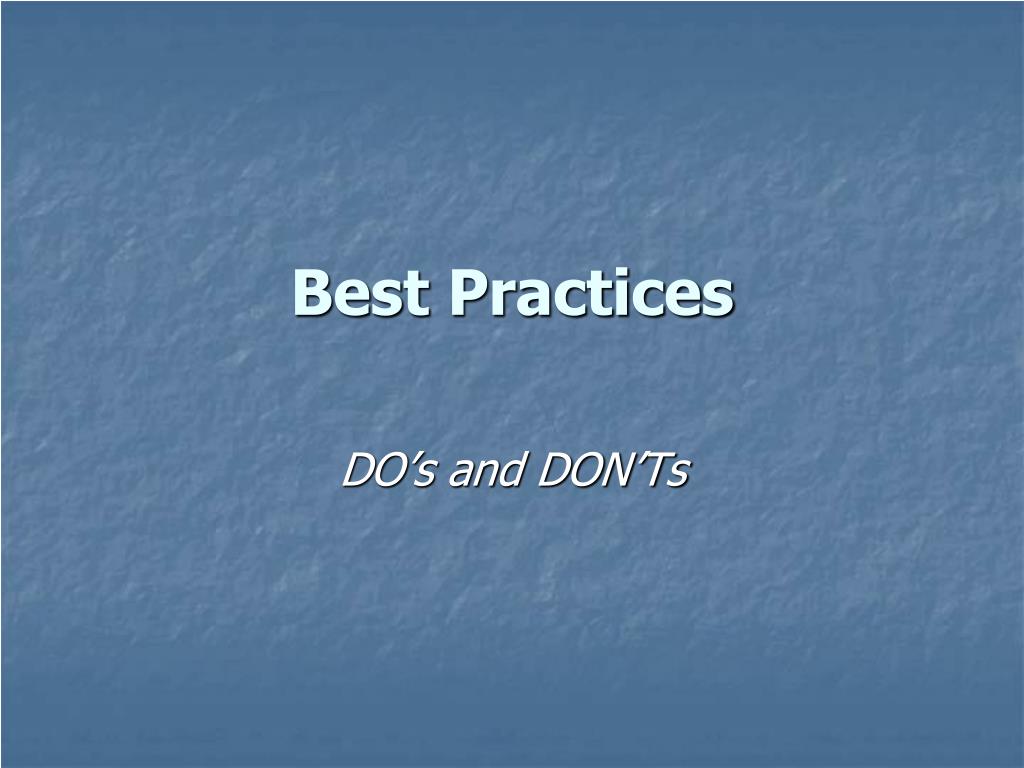 Best Practices

DO’s and DON’Ts